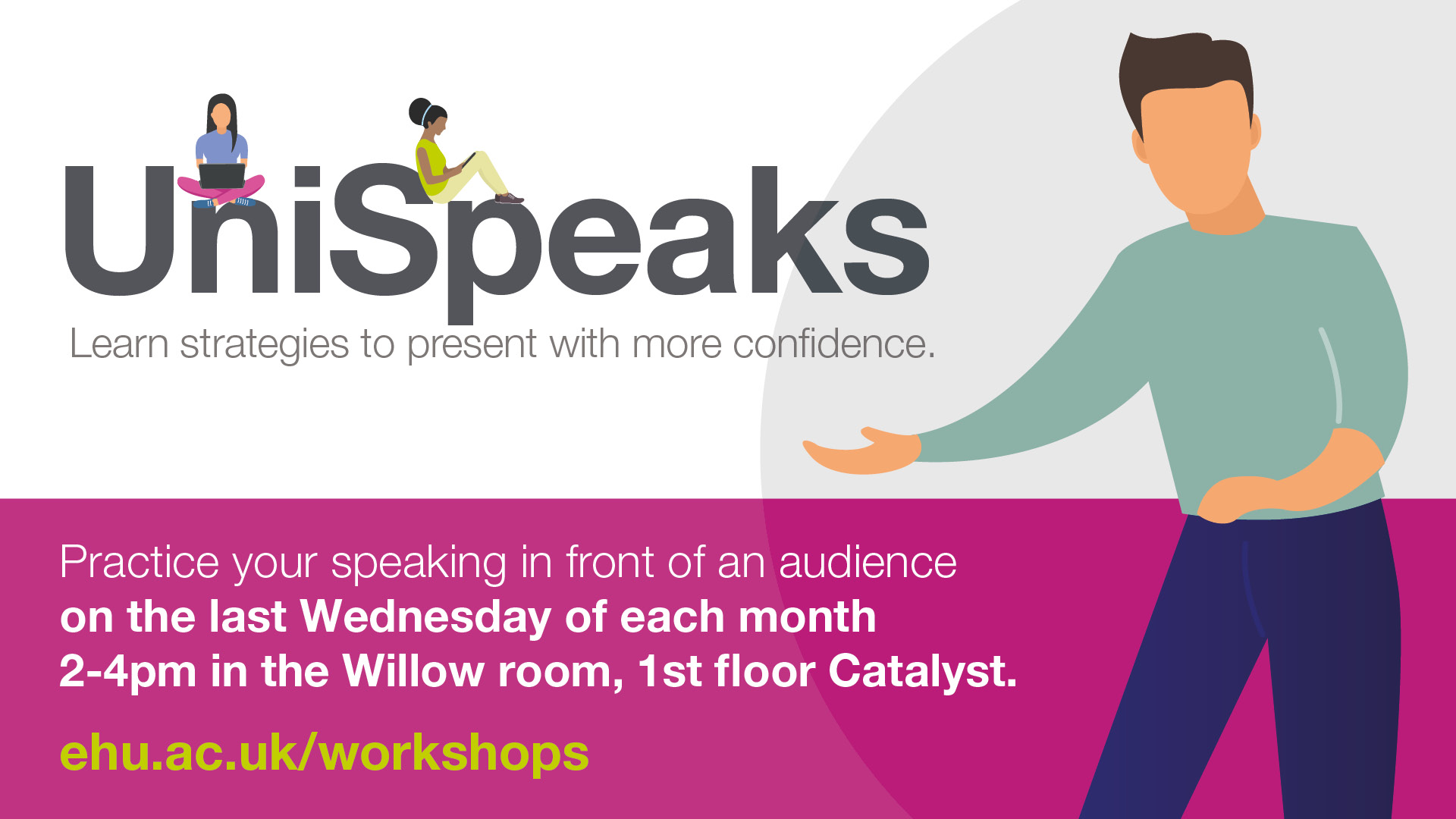 UniSpeaks

Learn strategies to present with more confidence.

Practice your speaking in front of an audience on the last Wednesday of each month 2-4pm in the Willow room, 1st floor Catalyst.

ehu.ac.uk/workshops